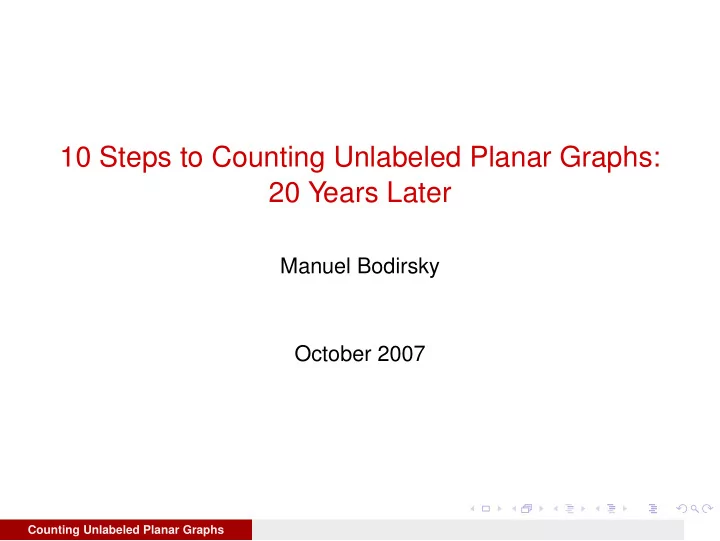 10 Steps to Counting Unlabeled Planar Graphs: 20 Years Later

Manuel Bodirsky

October 2007

Counting Unlabeled Planar Graphs